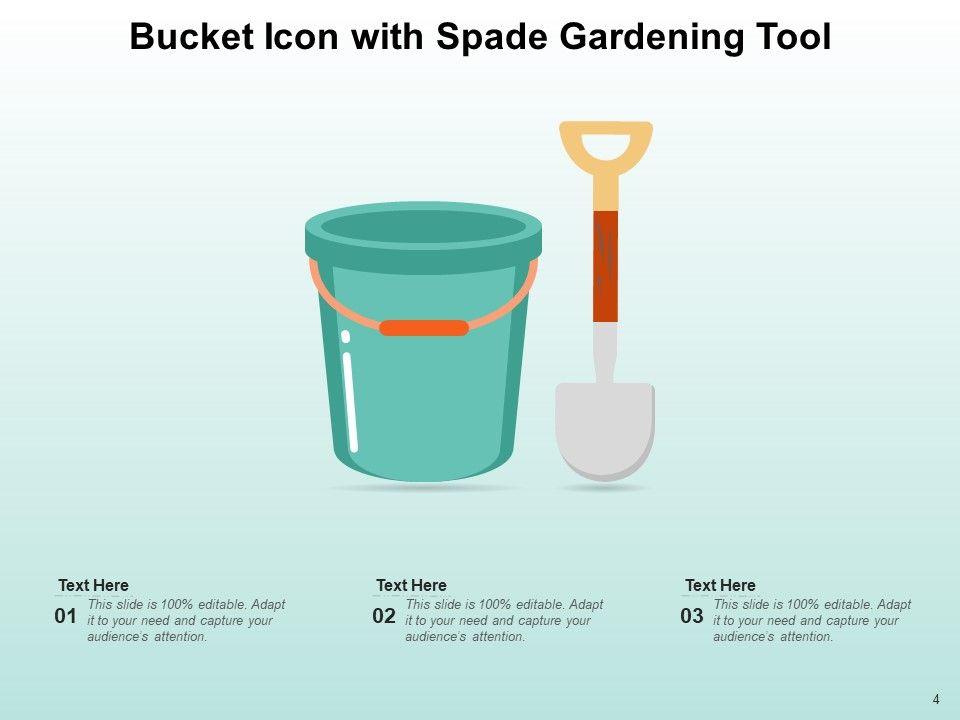 Bucket Icon with Spade Gardening Tool

Text Here
01
This slide is 100% editable. Adapt it to your need and capture your audience's attention.

Text Here
02
This slide is 100% editable. Adapt it to your need and capture your audience's attention.

Text Here
03
This slide is 100% editable. Adapt it to your need and capture your audience's attention.

4